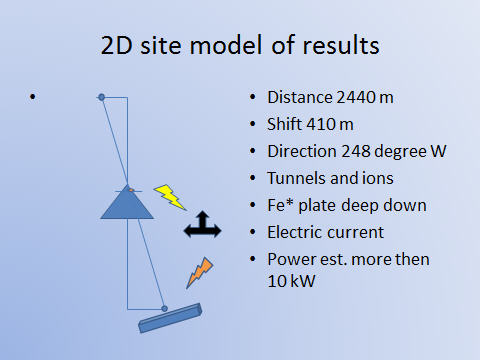 2D site model of results

•

• Distance 2440 m
• Shift 410 m
• Direction 248 degree W
• Tunnels and ions
• Fe* plate deep down
• Electric current
• Power est. more then 10 kW